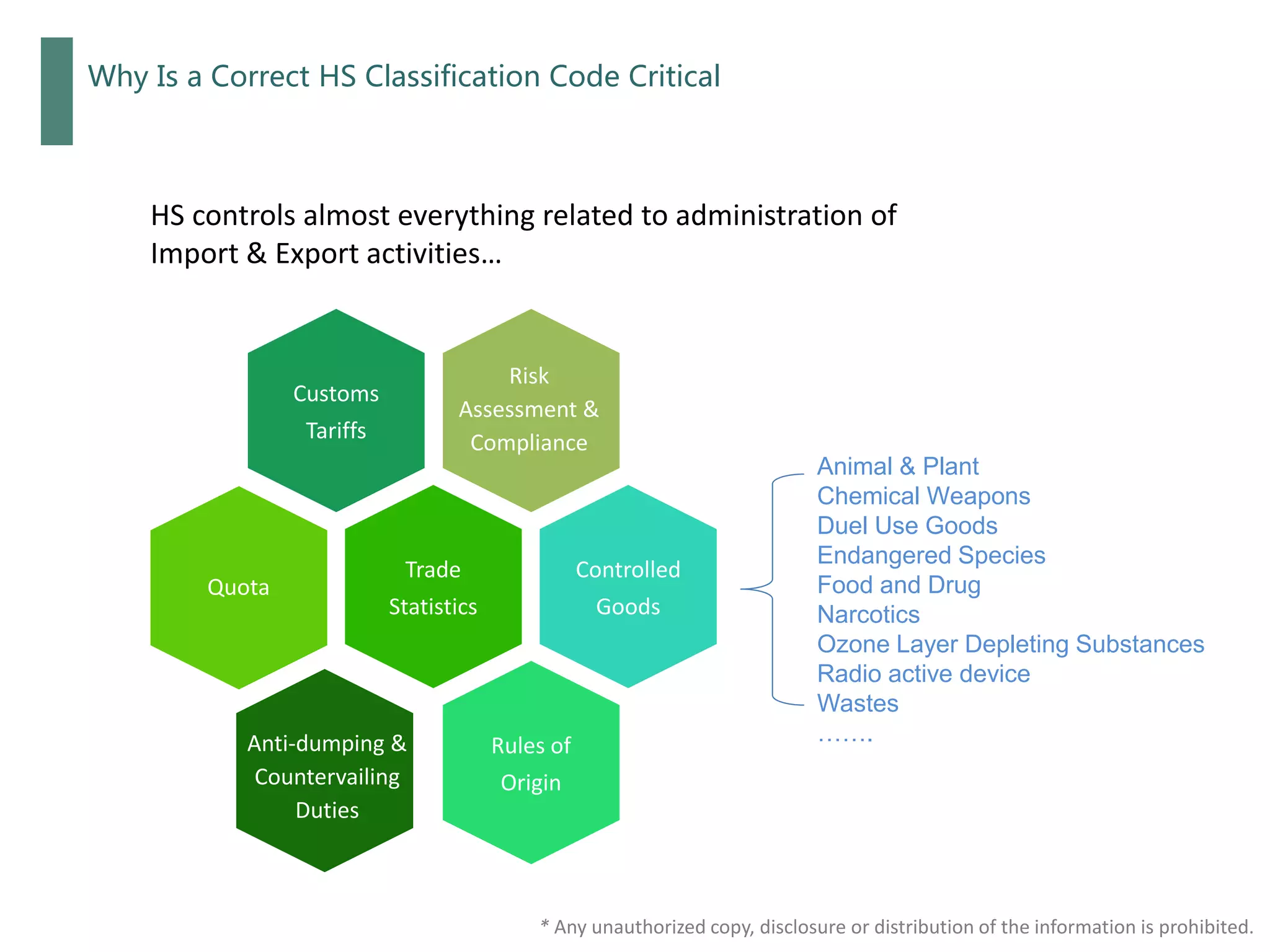 Why Is a Correct HS Classification Code Critical

HS controls almost everything related to administration of Import & Export activities…

Customs Tariffs

Risk Assessment & Compliance

Quota

Trade Statistics

Controlled Goods

Anti-dumping & Countervailing Duties

Rules of Origin

Animal & Plant
Chemical Weapons
Duel Use Goods
Endangered Species
Food and Drug
Narcotics
Ozone Layer Depleting Substances
Radio active device
Wastes
…….

* Any unauthorized copy, disclosure or distribution of the information is prohibited.